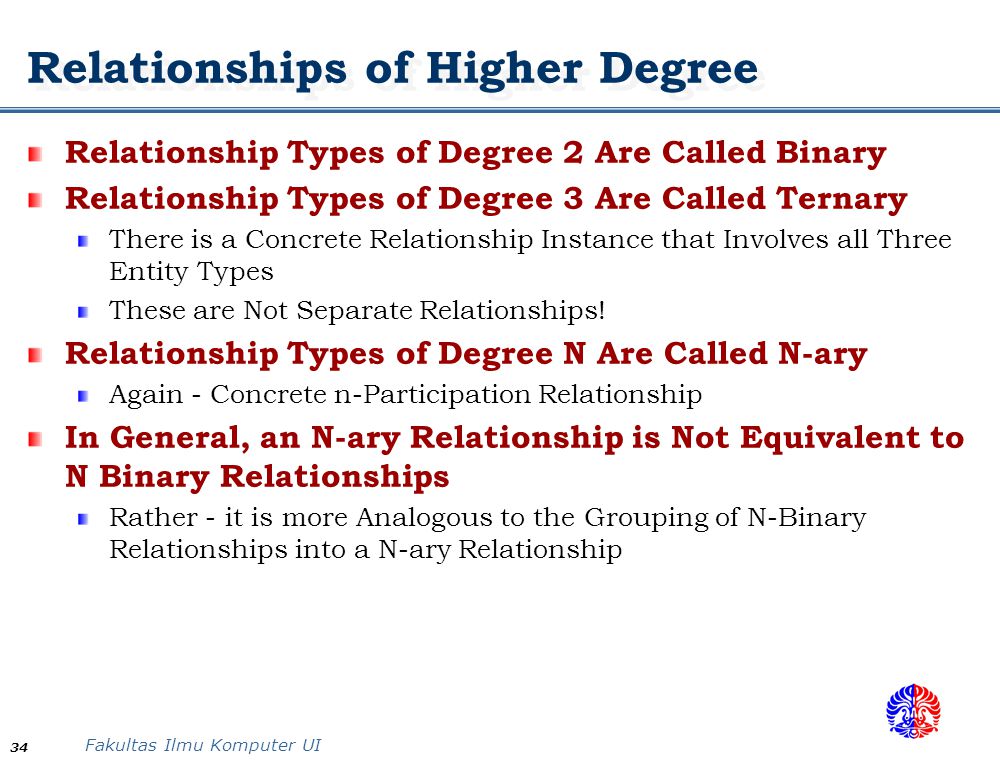 Relationships of Higher Degree

Relationship Types of Degree 2 Are Called Binary

Relationship Types of Degree 3 Are Called Ternary

There is a Concrete Relationship Instance that Involves all Three Entity Types

These are Not Separate Relationships!

Relationship Types of Degree N Are Called N-ary

Again - Concrete n-Participation Relationship

In General, an N-ary Relationship is Not Equivalent to N Binary Relationships

Rather - it is more Analogous to the Grouping of N-Binary Relationships into a N-ary Relationship

34 Fakultas Ilmu Komputer UI